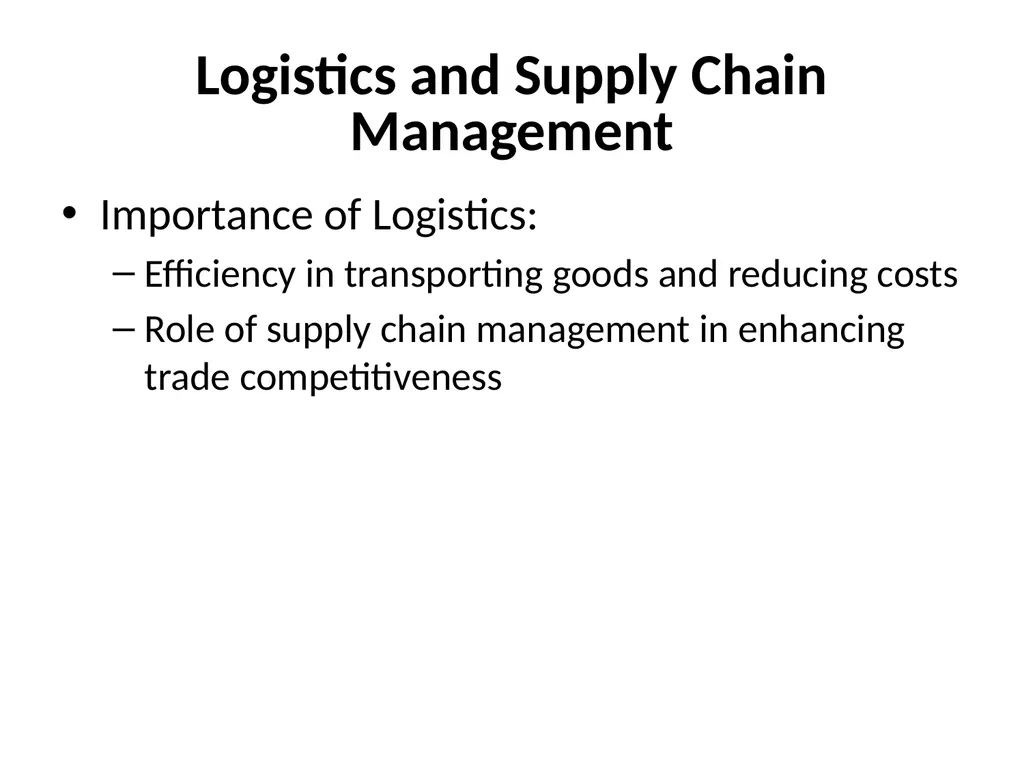 Logistics and Supply Chain Management

• Importance of Logistics:
  – Efficiency in transporting goods and reducing costs
  – Role of supply chain management in enhancing trade competitiveness